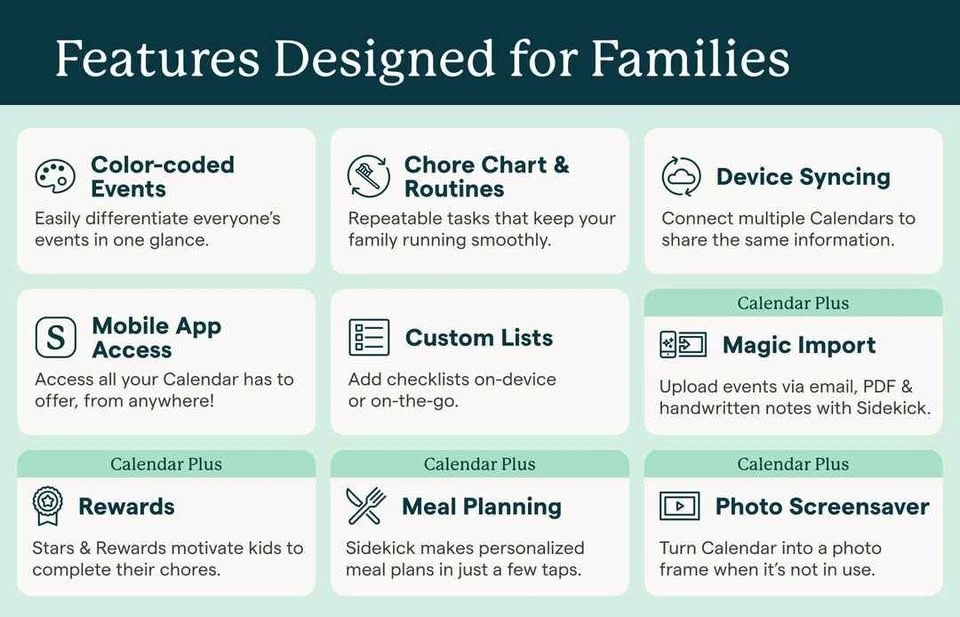 Features Designed for Families

Color-coded Events
Easily differentiate everyone's events in one glance.

Chore Chart & Routines
Repeatable tasks that keep your family running smoothly.

Device Syncing
Connect multiple Calendars to share the same information.

S
Mobile App Access
Access all your Calendar has to offer, from anywhere!

Custom Lists
Add checklists on-device or on-the-go.

Calendar Plus
Magic Import
Upload events via email, PDF & handwritten notes with Sidekick.

Calendar Plus
Rewards
Stars & Rewards motivate kids to complete their chores.

Calendar Plus
Meal Planning
Sidekick makes personalized meal plans in just a few taps.

Calendar Plus
Photo Screensaver
Turn Calendar into a photo frame when it's not in use.